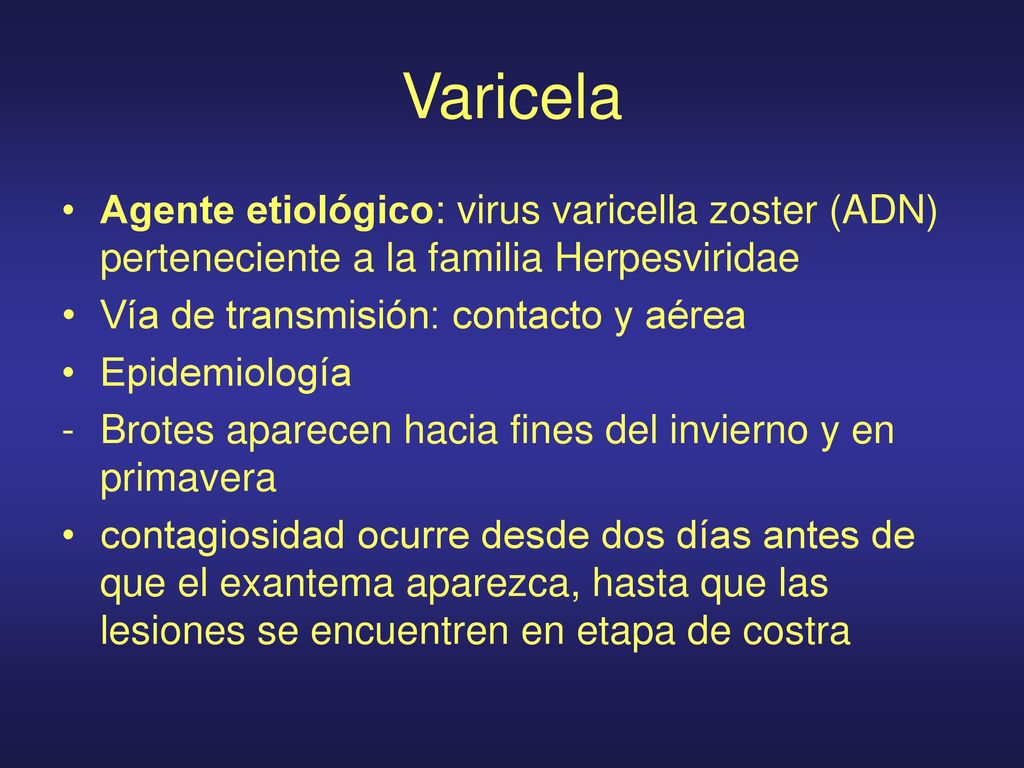 Varicela

• Agente etiológico: virus varicella zoster (ADN) perteneciente a la familia Herpesviridae
• Vía de transmisión: contacto y aérea
• Epidemiología
- Brotes aparecen hacia fines del invierno y en primavera
• contagiosidad ocurre desde dos días antes de que el exantema aparezca, hasta que las lesiones se encuentren en etapa de costra